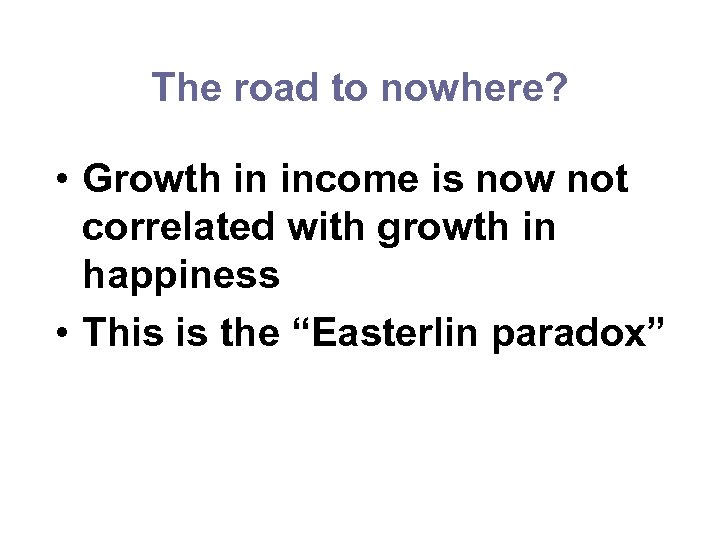 The road to nowhere?

• Growth in income is now not correlated with growth in happiness
• This is the “Easterlin paradox”